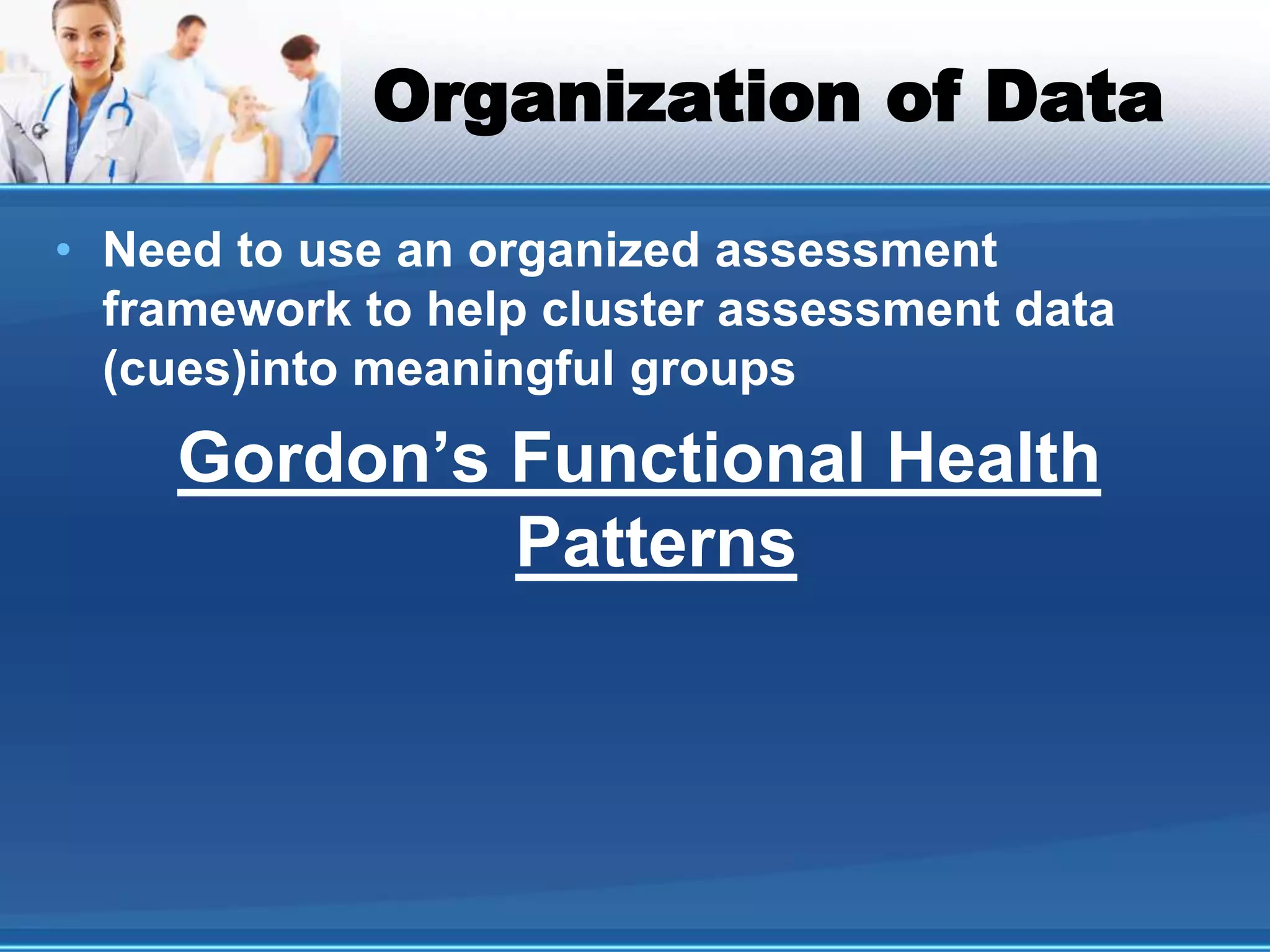 Organization of Data

• Need to use an organized assessment framework to help cluster assessment data (cues)into meaningful groups

Gordon’s Functional Health Patterns